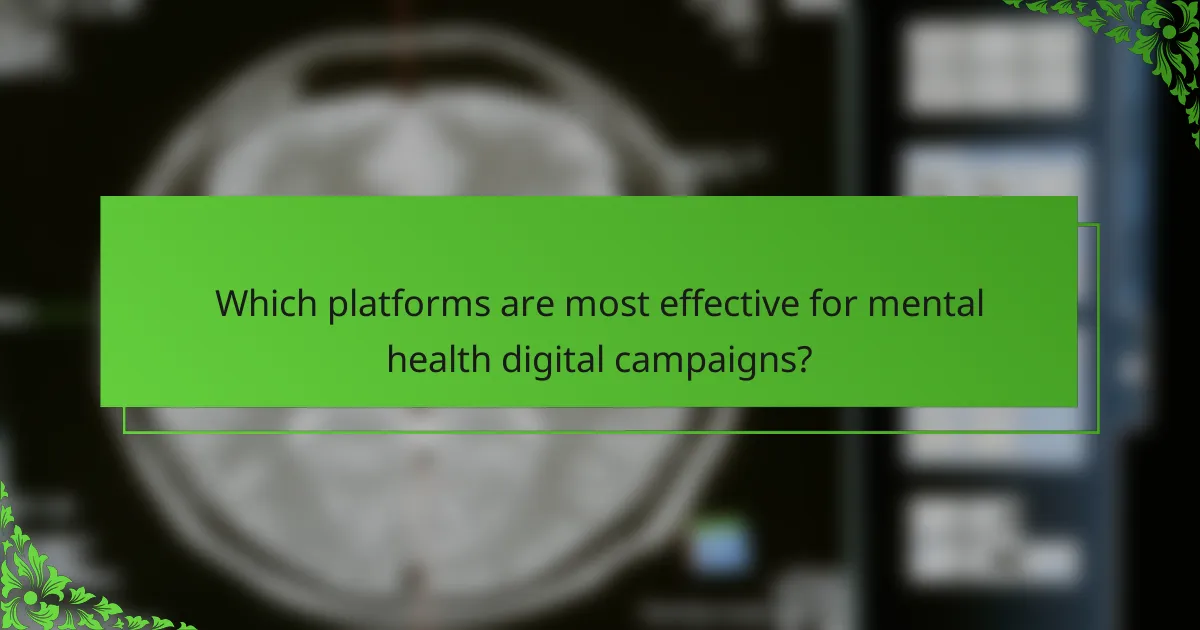 Which platforms are most effective for mental health digital campaigns?